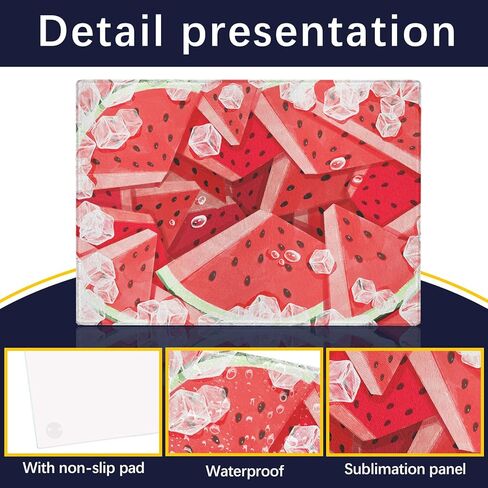 Detail presentation

With non-slip pad

Waterproof

Sublimation panel